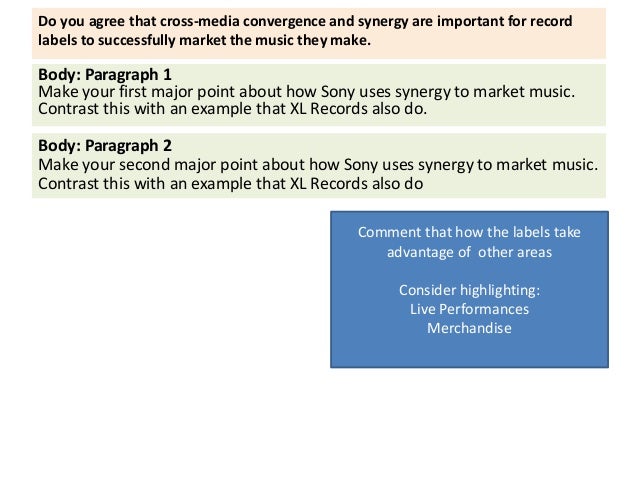 Do you agree that cross-media convergence and synergy are important for record labels to successfully market the music they make.

Body: Paragraph 1
Make your first major point about how Sony uses synergy to market music. Contrast this with an example that XL Records also do.

Body: Paragraph 2
Make your second major point about how Sony uses synergy to market music. Contrast this with an example that XL Records also do

Comment that how the labels take advantage of other areas

Consider highlighting:
Live Performances
Merchandise